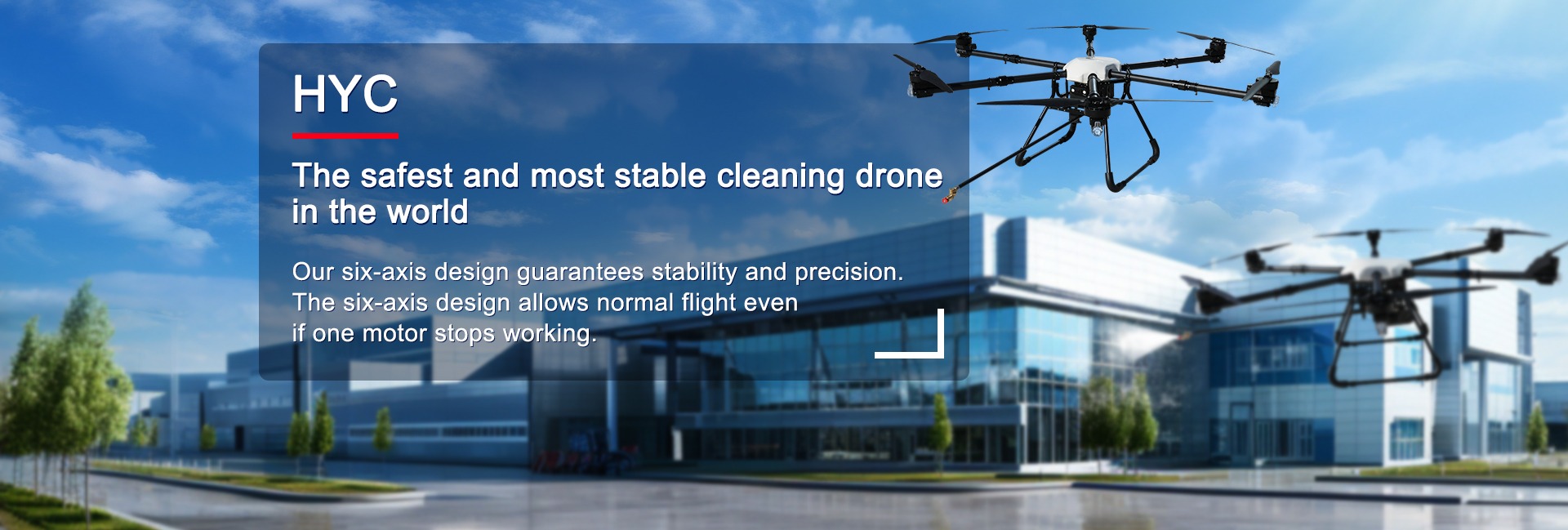 HYC

The safest and most stable cleaning drone in the world

Our six-axis design guarantees stability and precision. The six-axis design allows normal flight even if one motor stops working.